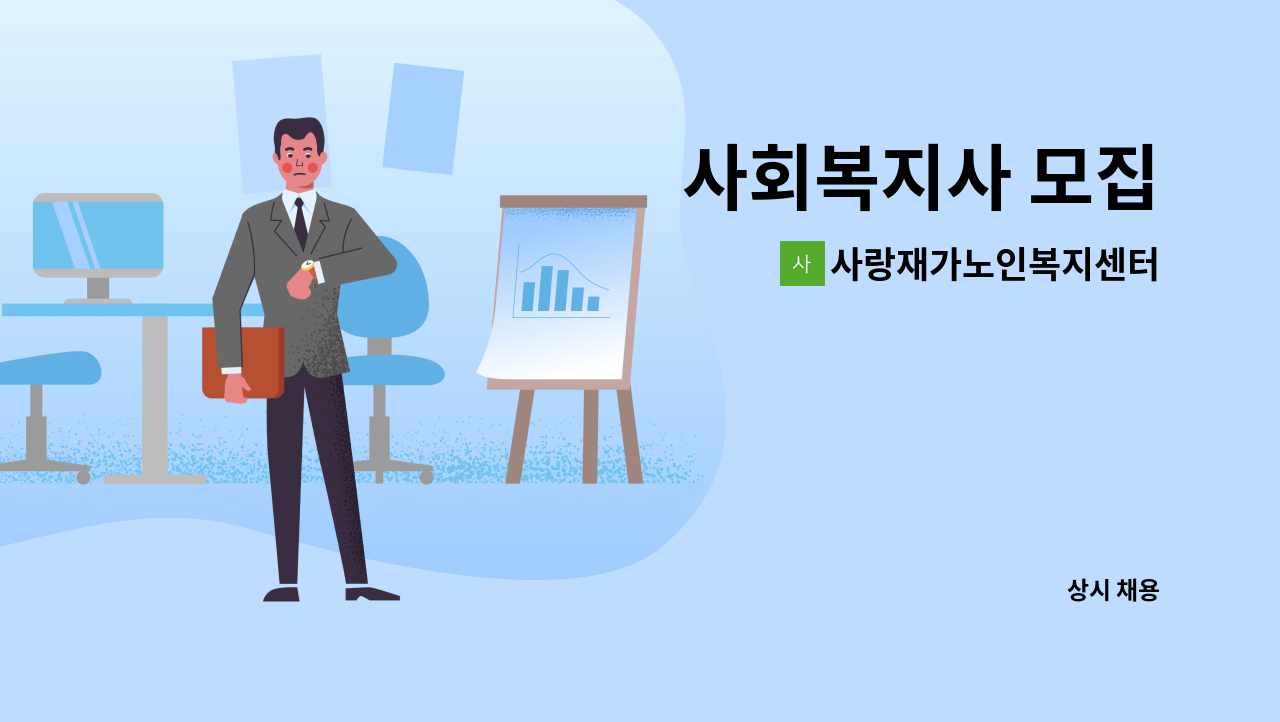 사회복지사 모집

사 사랑재가노인복지센터

상시 채용